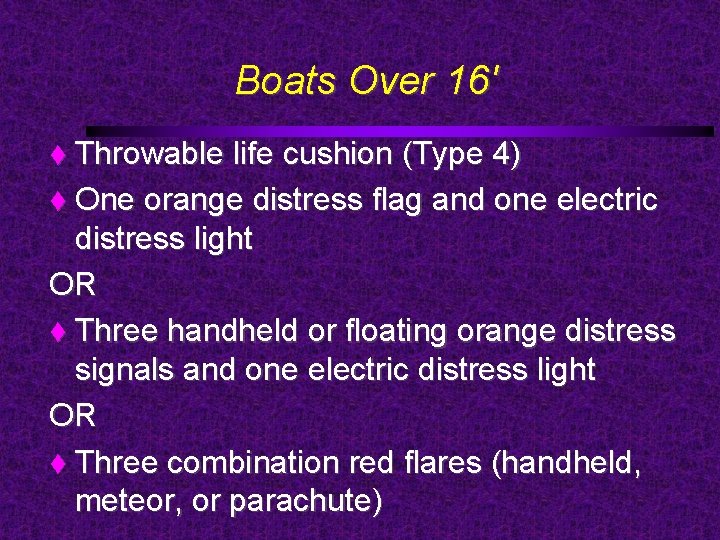 Boats Over 16'

♦ Throwable life cushion (Type 4)

♦ One orange distress flag and one electric distress light

OR

♦ Three handheld or floating orange distress signals and one electric distress light

OR

♦ Three combination red flares (handheld, meteor, or parachute)